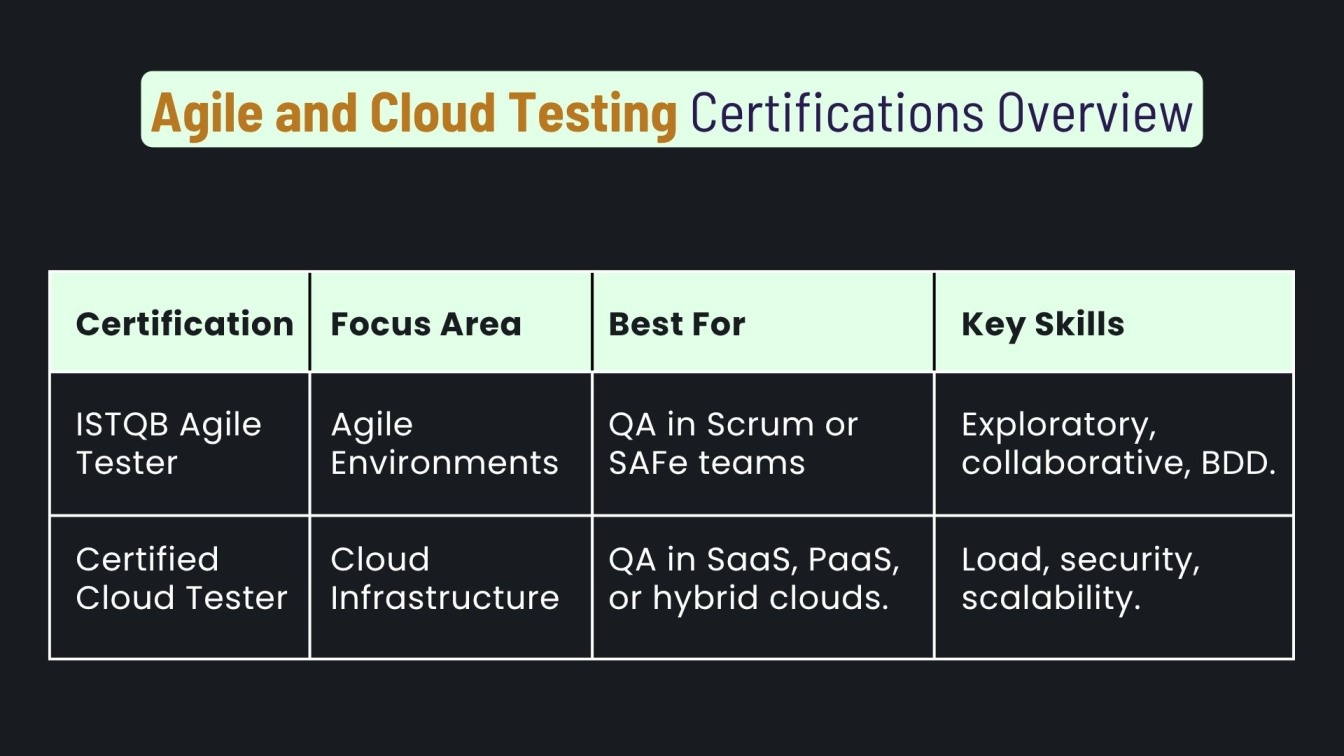 Agile and Cloud Testing Certifications Overview

| Certification | Focus Area | Best For | Key Skills |
|---|---|---|---|
| ISTQB Agile Tester | Agile Environments | QA in Scrum or SAFe teams | Exploratory, collaborative, BDD. |
| Certified Cloud Tester | Cloud Infrastructure | QA in SaaS, PaaS, or hybrid clouds. | Load, security, scalability. |